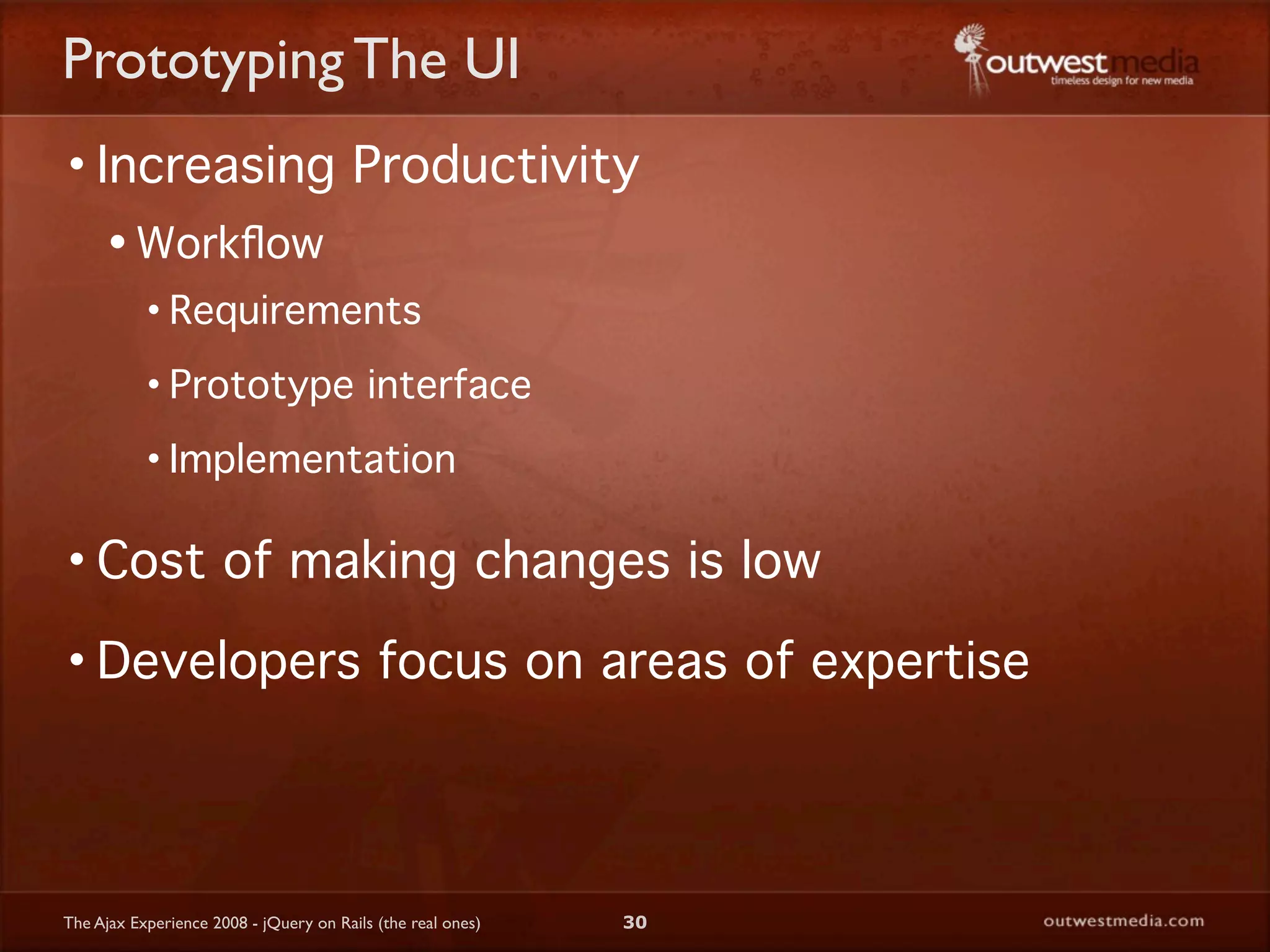 Prototyping The UI

outwestmedia
timeless design for new media

• Increasing Productivity
  • Workflow
    • Requirements
    • Prototype interface
    • Implementation
• Cost of making changes is low
• Developers focus on areas of expertise

The Ajax Experience 2008 - jQuery on Rails (the real ones)
30
outwestmedia.com